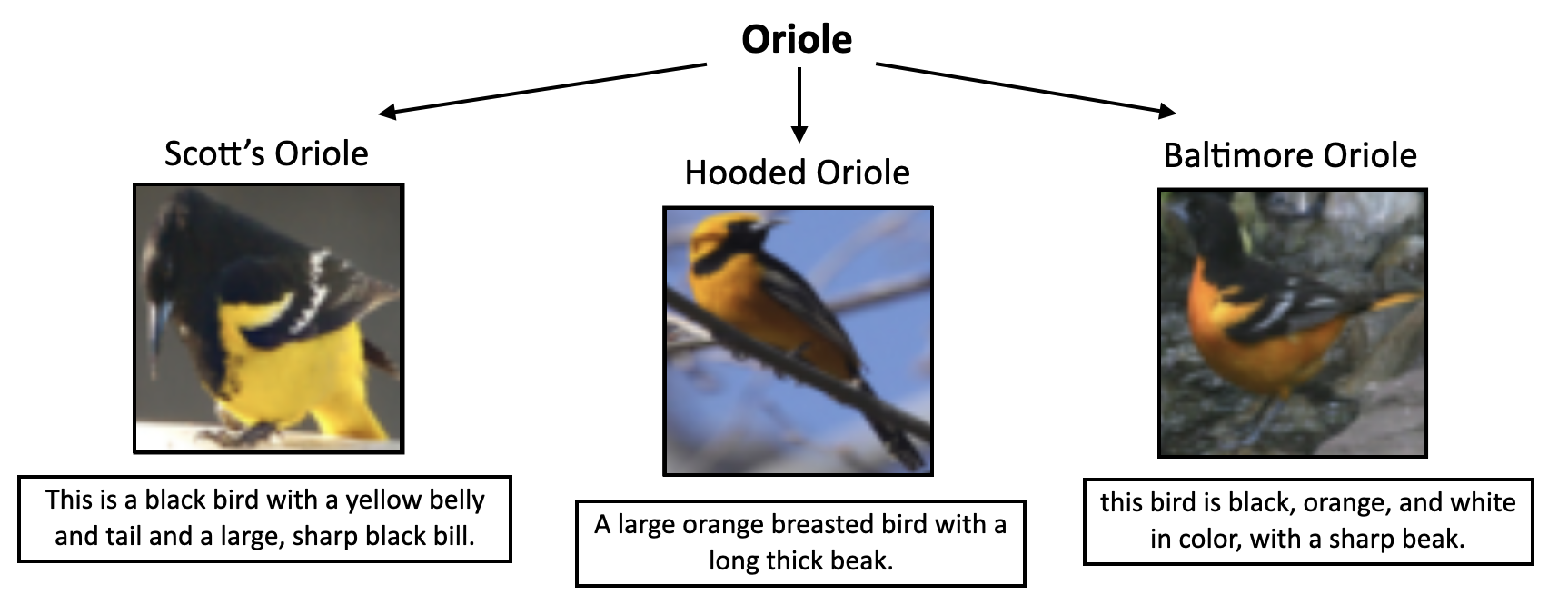 Oriole

Scott's Oriole

This is a black bird with a yellow belly and tail and a large, sharp black bill.

Hooded Oriole

A large orange breasted bird with a long thick beak.

Baltimore Oriole

this bird is black, orange, and white in color, with a sharp beak.